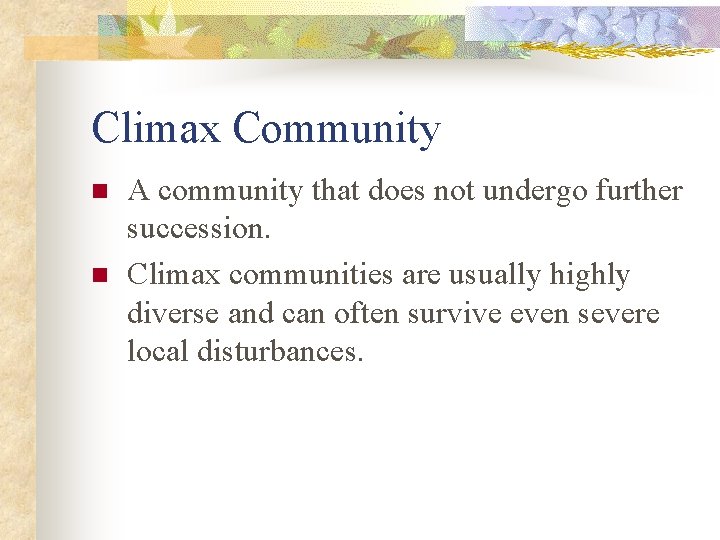 Climax Community

- A community that does not undergo further succession.
- Climax communities are usually highly diverse and can often survive even severe local disturbances.